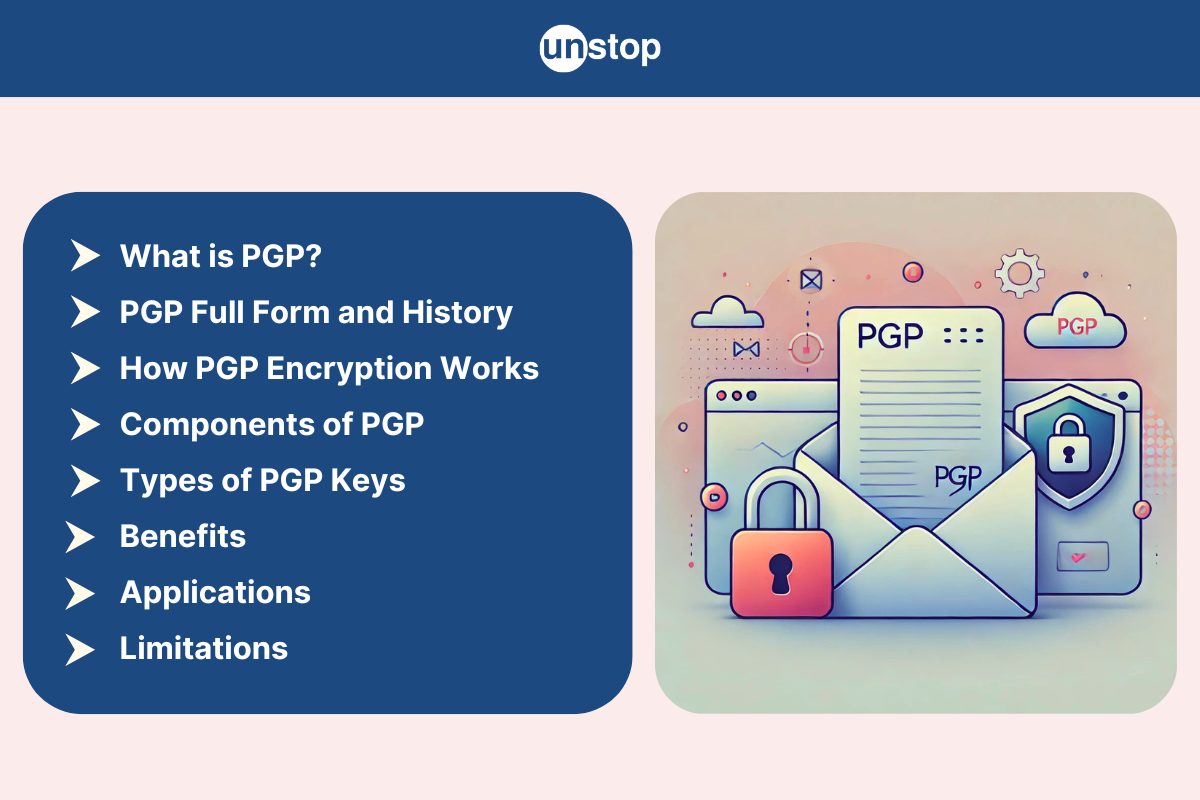 unstop

What is PGP?
PGP Full Form and History
How PGP Encryption Works
Components of PGP
Types of PGP Keys
Benefits
Applications
Limitations

PGP
PGP
PGP